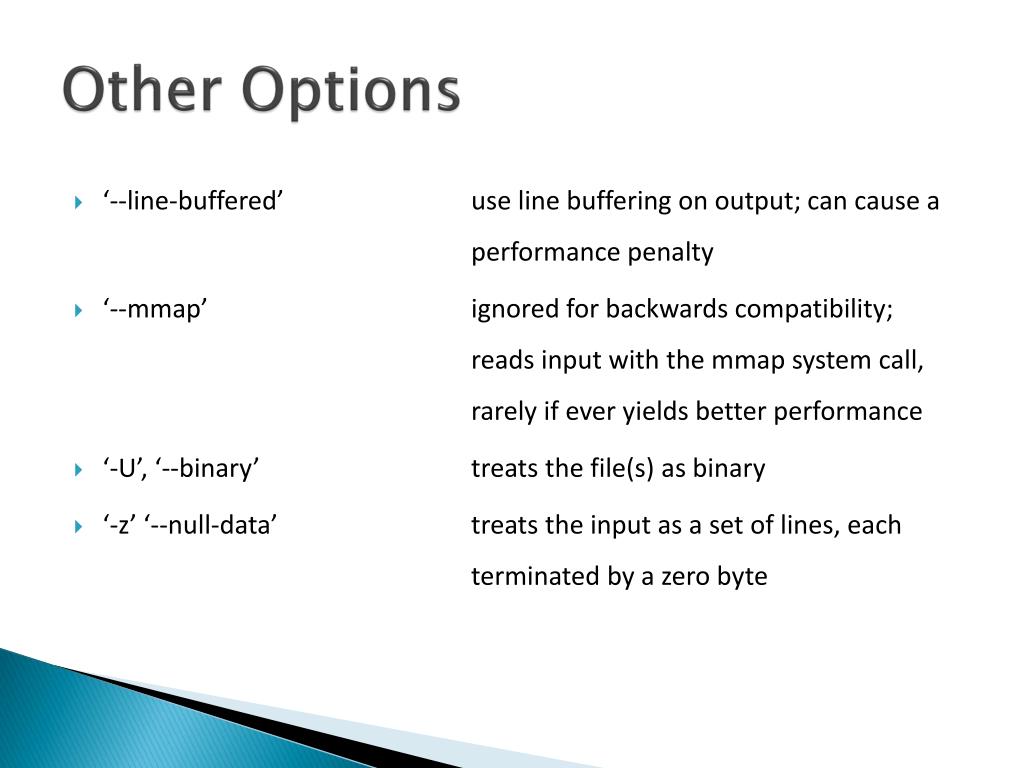 Other Options

‘--line-buffered’ use line buffering on output; can cause a performance penalty

‘--mmap’ ignored for backwards compatibility; reads input with the mmap system call, rarely if ever yields better performance

‘-U’, ‘--binary’ treats the file(s) as binary

‘-z’ ‘--null-data’ treats the input as a set of lines, each terminated by a zero byte